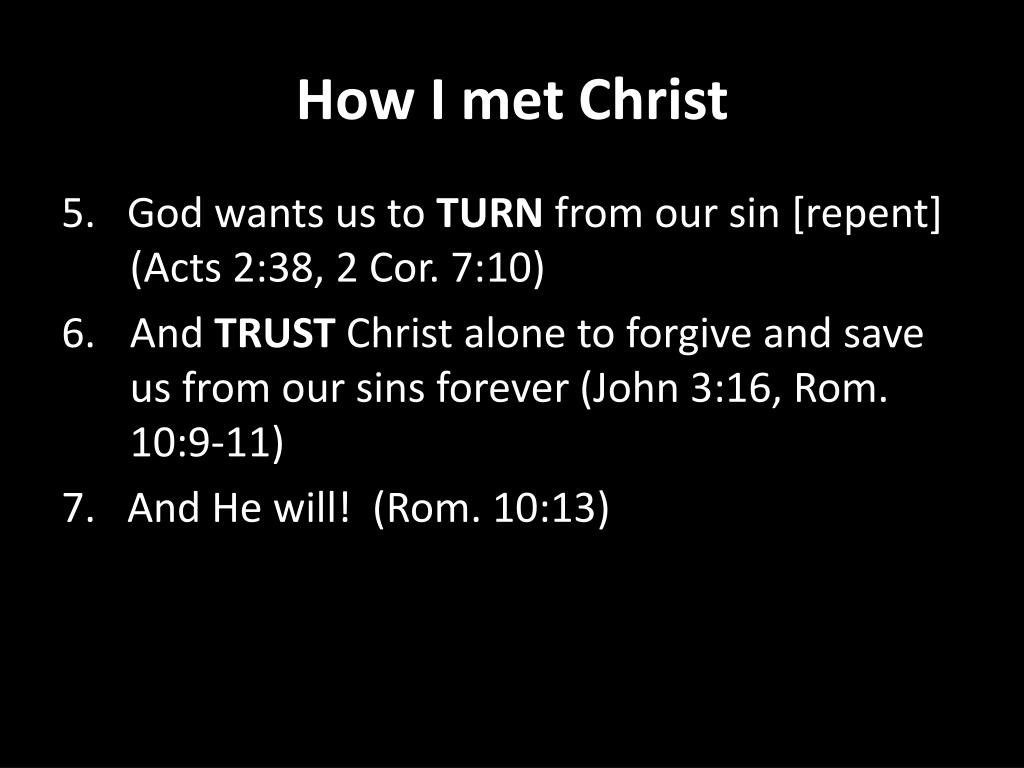 How I met Christ

5. God wants us to TURN from our sin [repent] (Acts 2:38, 2 Cor. 7:10)

6. And TRUST Christ alone to forgive and save us from our sins forever (John 3:16, Rom. 10:9-11)

7. And He will! (Rom. 10:13)